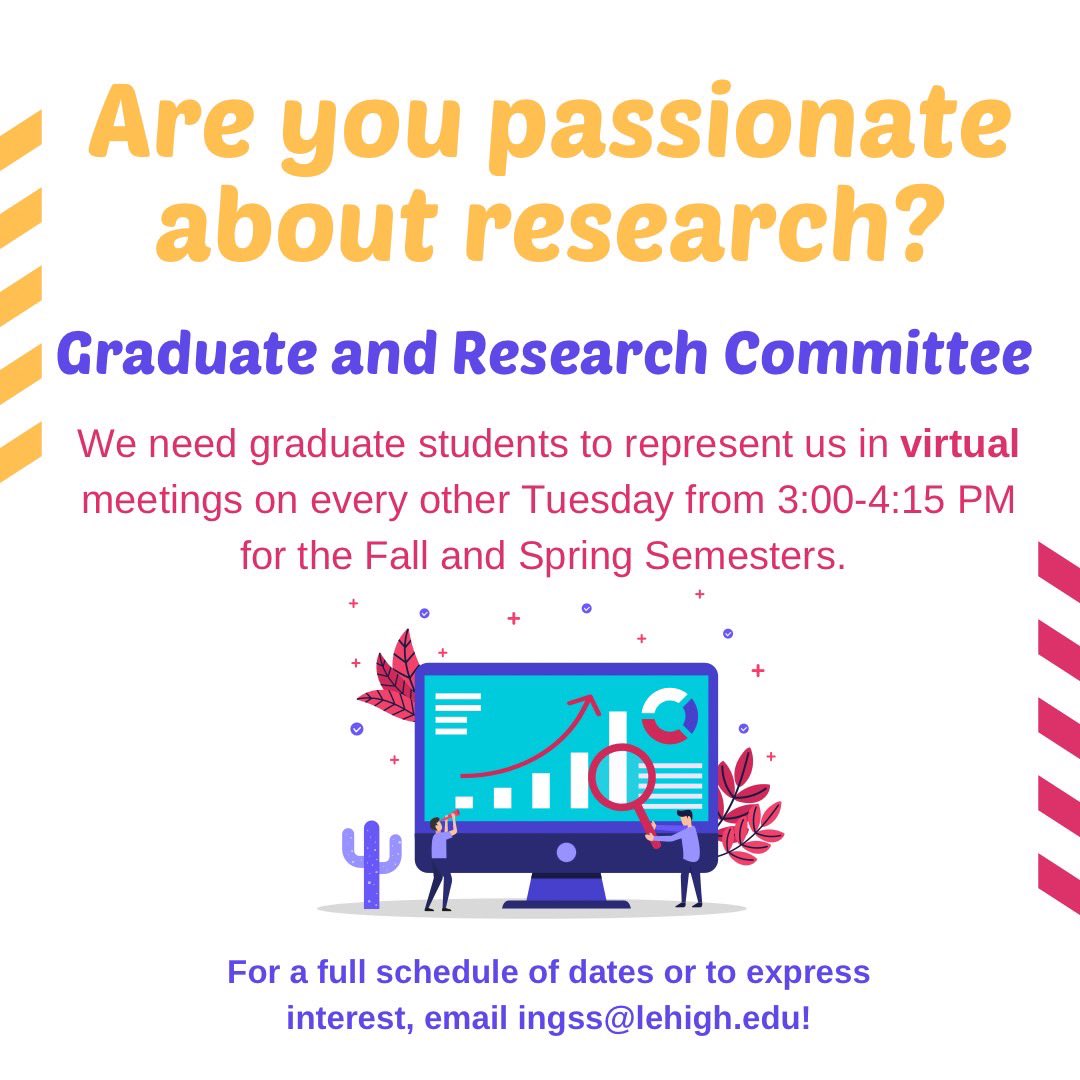 Are you passionate about research?

Graduate and Research Committee

We need graduate students to represent us in virtual meetings on every other Tuesday from 3:00-4:15 PM for the Fall and Spring Semesters.

For a full schedule of dates or to express interest, email ingss@lehigh.edu!